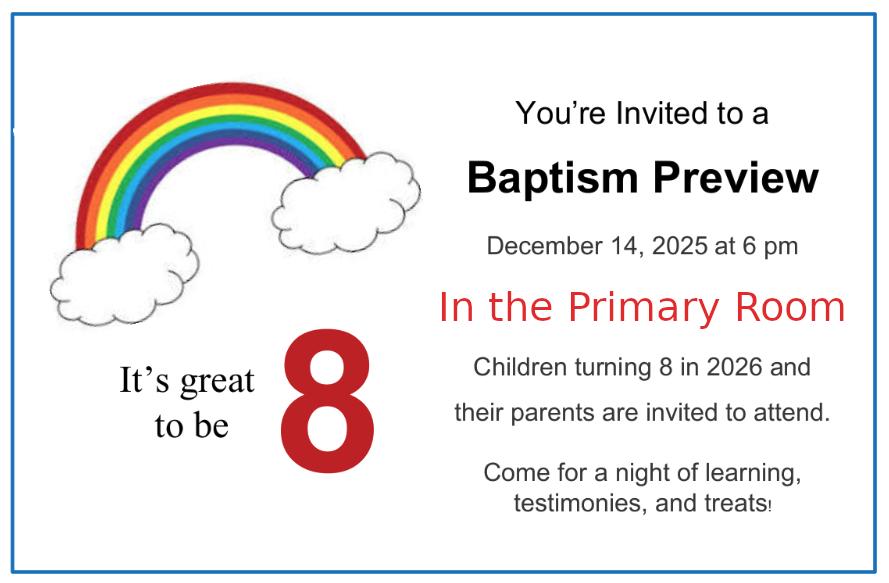 It's great to be 8

You're Invited to a

Baptism Preview

December 14, 2025 at 6 pm

In the Primary Room

Children turning 8 in 2026 and their parents are invited to attend.

Come for a night of learning, testimonies, and treats!